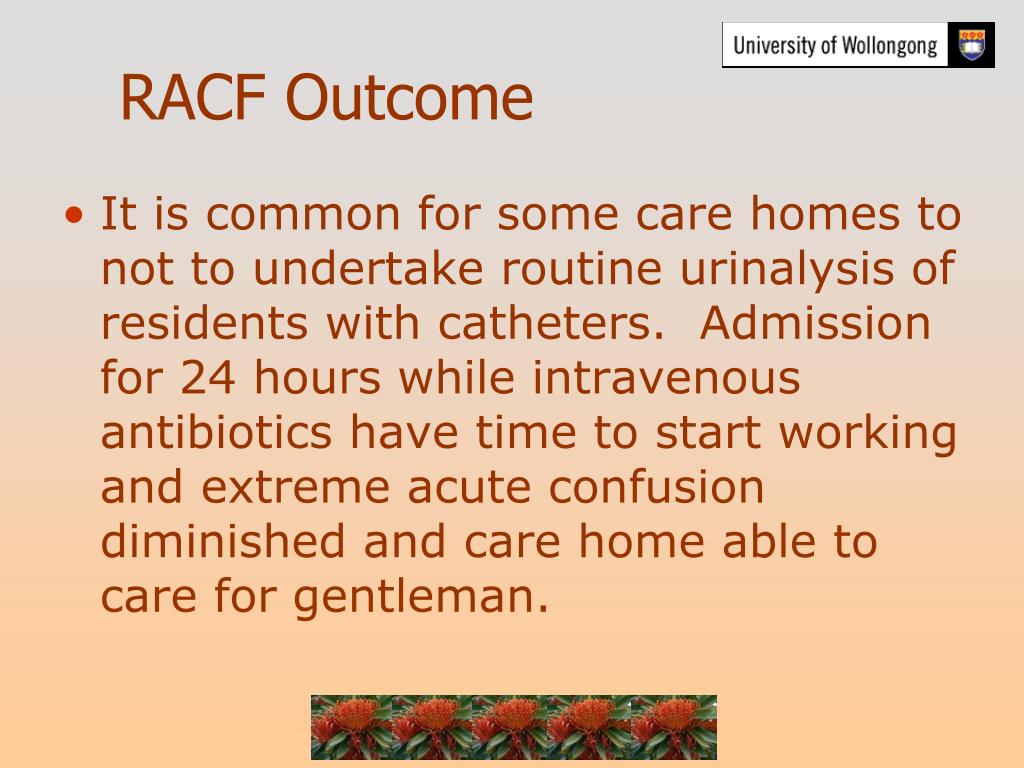 University of Wollongong

RACF Outcome

• It is common for some care homes to not to undertake routine urinalysis of residents with catheters. Admission for 24 hours while intravenous antibiotics have time to start working and extreme acute confusion diminished and care home able to care for gentleman.